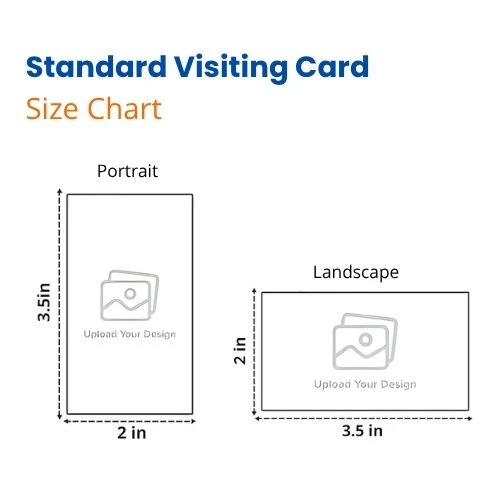 Standard Visiting Card
Size Chart

Portrait

3.5in

Upload Your Design

2 in

Landscape

2 in

Upload Your Design

3.5 in